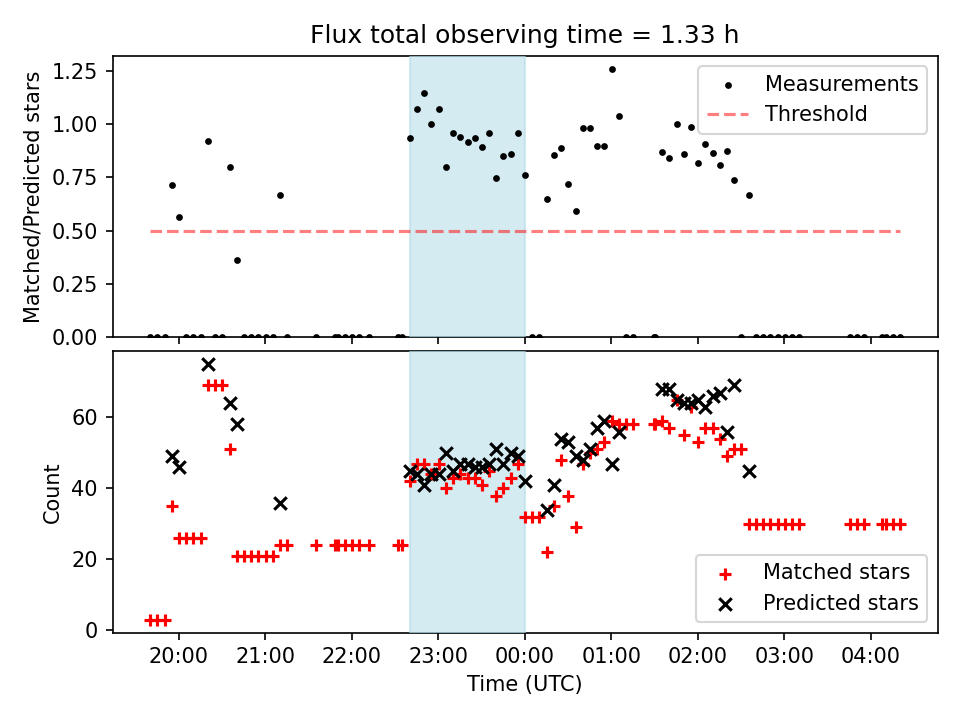 Flux total observing time = 1.33 h

Matched/Predicted stars

1.25
1.00
0.75
0.50
0.25
0.00

Measurements
Threshold

Count

60
40
20
0

Matched stars
Predicted stars

20:00
21:00
22:00
23:00
00:00
01:00
02:00
03:00
04:00

Time (UTC)